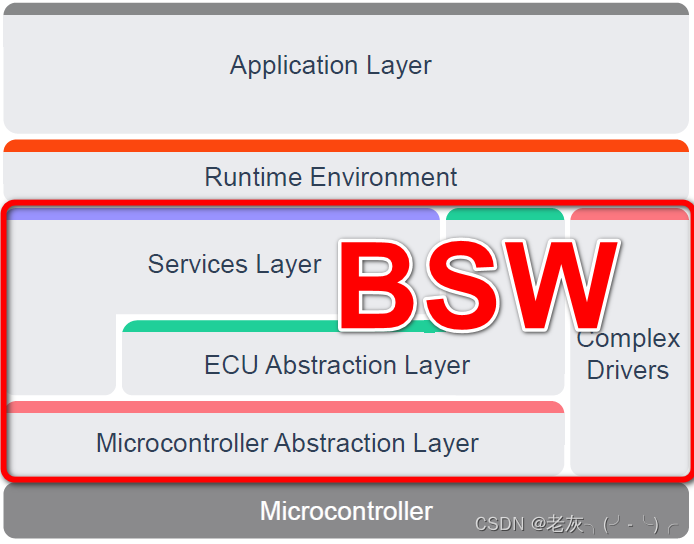 Application Layer

Runtime Environment

Services Layer

BSW

ECU Abstraction Layer

Complex Drivers

Microcontroller Abstraction Layer

Microcontroller

CSDN @老灰╮(╯-╰)╭